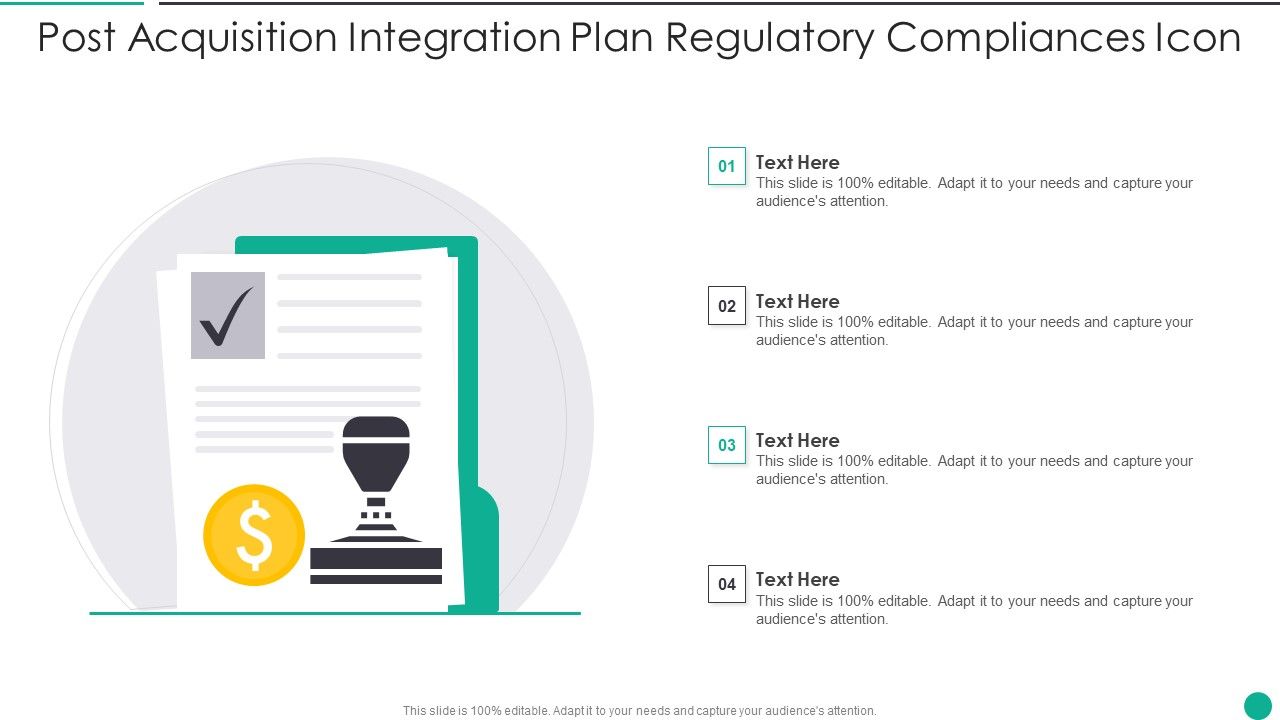 Post Acquisition Integration Plan Regulatory Compliances Icon

$

01
Text Here
This slide is 100% editable. Adapt it to your needs and capture your audience's attention.

02
Text Here
This slide is 100% editable. Adapt it to your needs and capture your audience's attention.

03
Text Here
This slide is 100% editable. Adapt it to your needs and capture your audience's attention.

04
Text Here
This slide is 100% editable. Adapt it to your needs and capture your audience's attention.

This slide is 100% editable. Adapt it to your needs and capture your audience's attention.